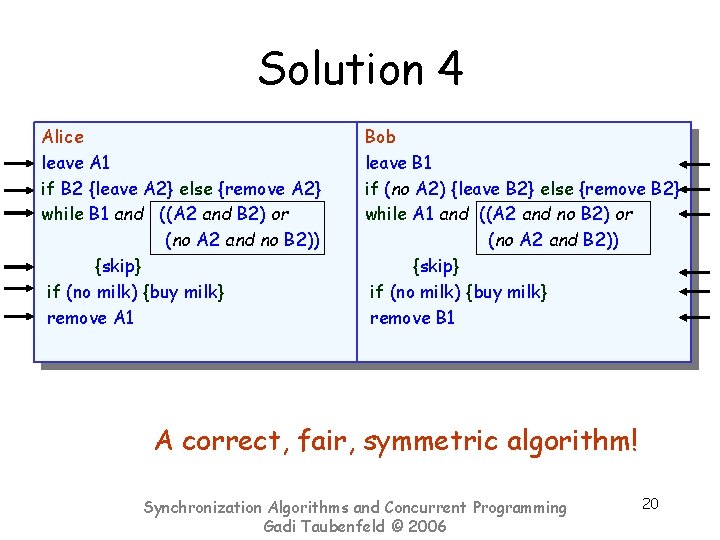 Solution 4

Alice
leave A1
if B2 {leave A2} else {remove A2}
while B1 and ((A2 and B2) or
(no A2 and no B2))
{skip}
if (no milk) {buy milk}
remove A1

Bob
leave B1
if (no A2) {leave B2} else {remove B2}
while A1 and ((A2 and no B2) or
(no A2 and B2))
{skip}
if (no milk) {buy milk}
remove B1

A correct, fair, symmetric algorithm!

Synchronization Algorithms and Concurrent Programming
Gadi Taubenfeld © 2006

20